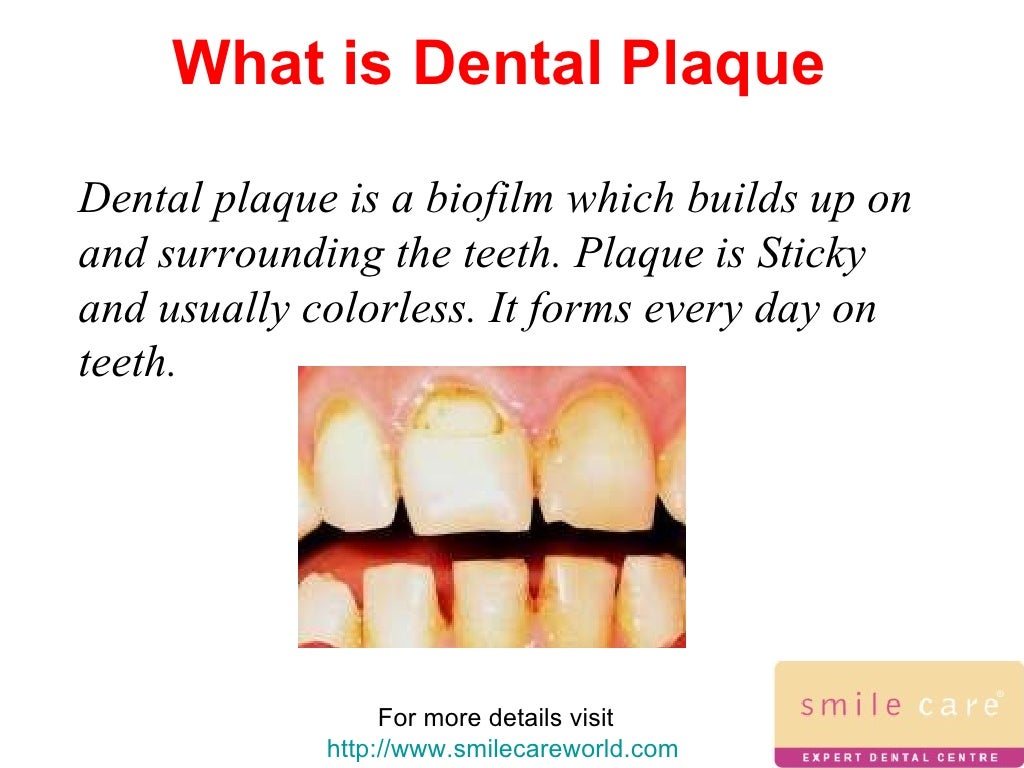 What is Dental Plaque

Dental plaque is a biofilm which builds up on and surrounding the teeth. Plaque is Sticky and usually colorless. It forms every day on teeth.

For more details visit
http://www.smilecareworld.com

smile care®
EXPERT DENTAL CENTRE